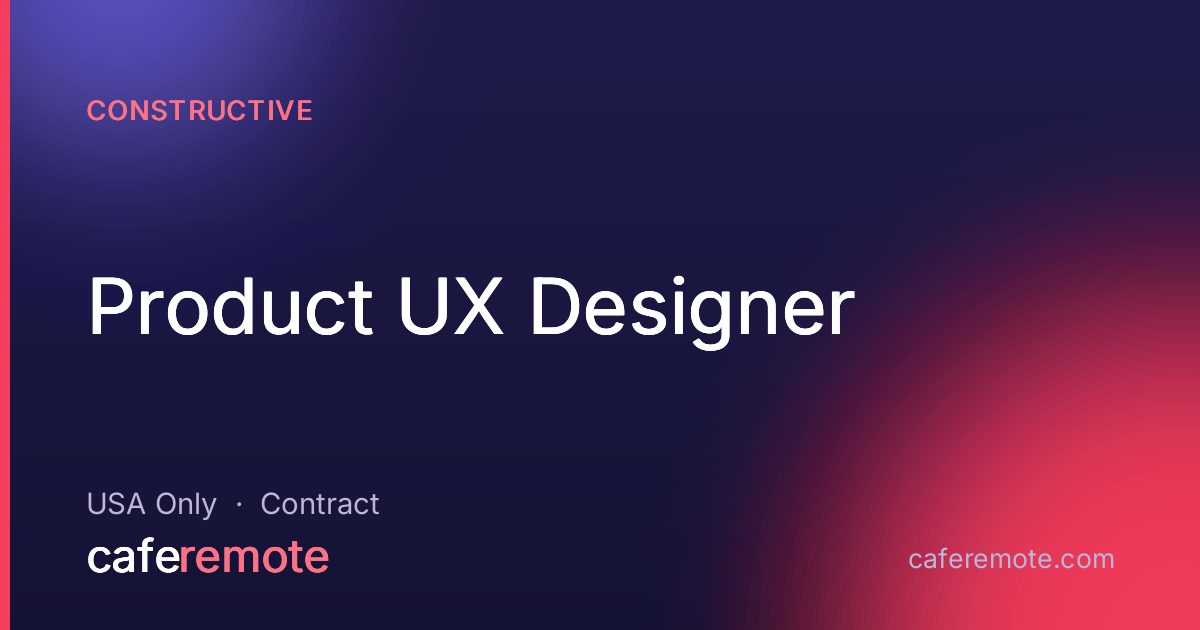 CONSTRUCTIVE

Product UX Designer

USA Only · Contract

caferemote

caferemote.com